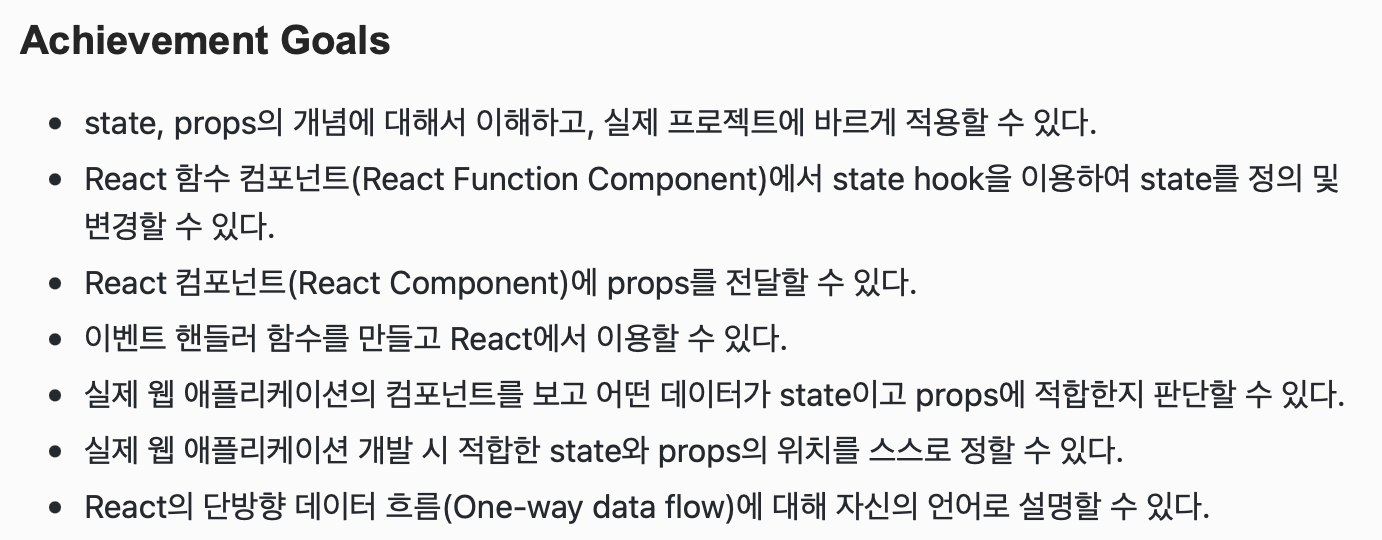 Achievement Goals

- state, props의 개념에 대해서 이해하고, 실제 프로젝트에 바르게 적용할 수 있다.
- React 함수 컴포넌트(React Function Component)에서 state hook을 이용하여 state를 정의 및 변경할 수 있다.
- React 컴포넌트(React Component)에 props를 전달할 수 있다.
- 이벤트 핸들러 함수를 만들고 React에서 이용할 수 있다.
- 실제 웹 애플리케이션의 컴포넌트를 보고 어떤 데이터가 state이고 props에 적합한지 판단할 수 있다.
- 실제 웹 애플리케이션 개발 시 적합한 state와 props의 위치를 스스로 정할 수 있다.
- React의 단방향 데이터 흐름(One-way data flow)에 대해 자신의 언어로 설명할 수 있다.